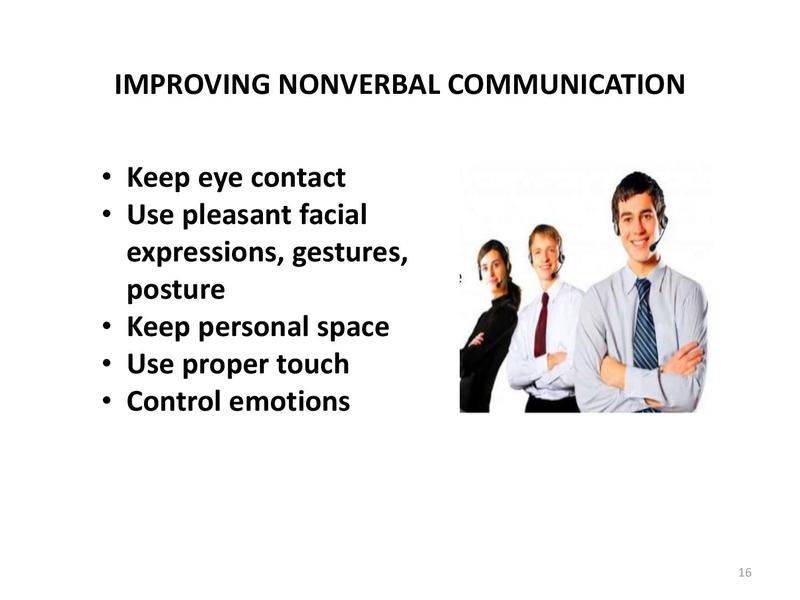 IMPROVING NONVERBAL COMMUNICATION

• Keep eye contact
• Use pleasant facial expressions, gestures, posture
• Keep personal space
• Use proper touch
• Control emotions

16